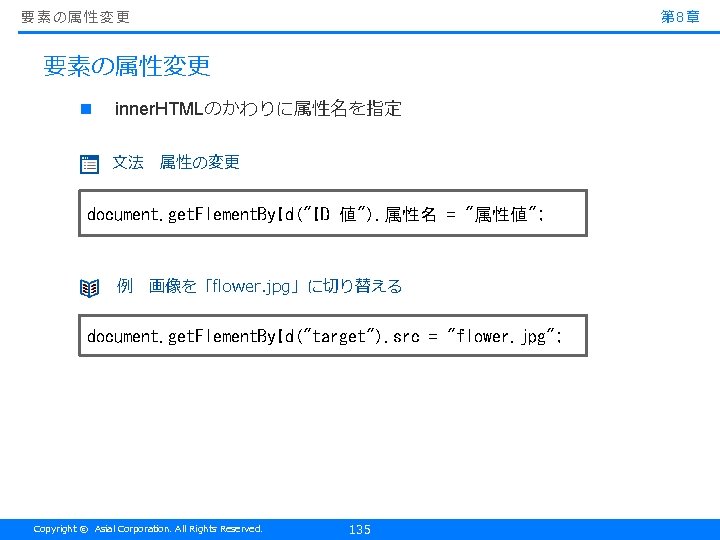 要素の属性変更

第8章

要素の属性変更

■ innerHTMLのかわりに属性名を指定

文法　属性の変更

document.getElementById("ID 値").属性名 = "属性値";

例　画像を「flower.jpg」に切り替える

document.getElementById("target").src = "flower.jpg";

Copyright © Asial Corporation. All Rights Reserved.

135